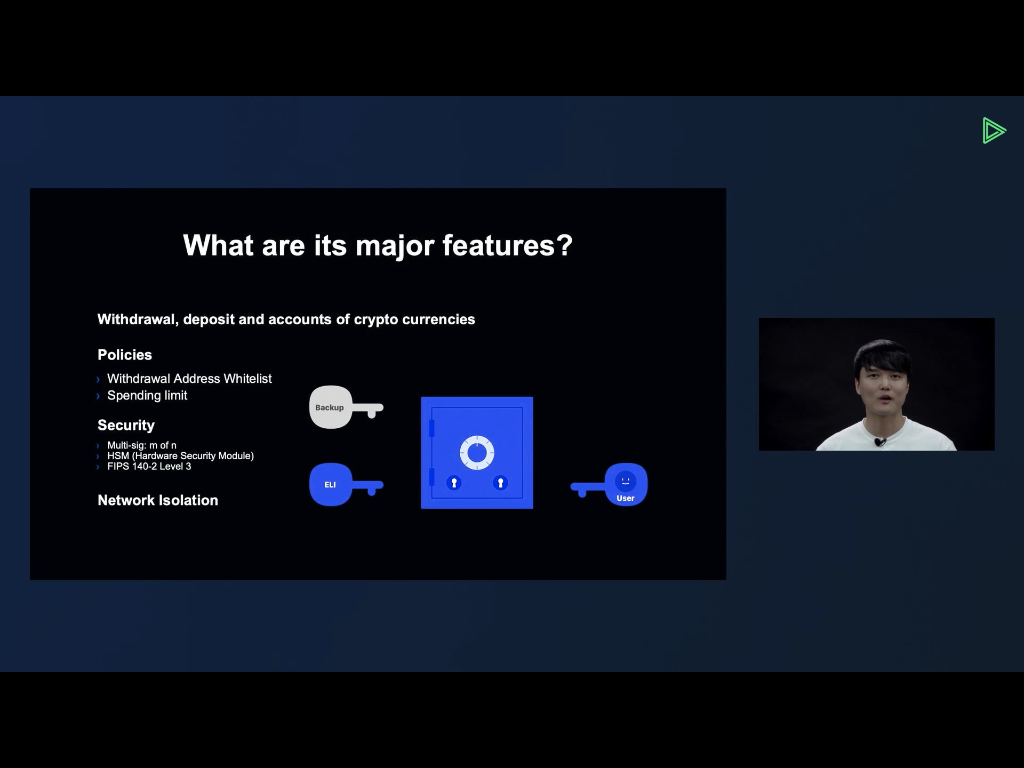 What are its major features?

Withdrawal, deposit and accounts of crypto currencies

Policies

› Withdrawal Address Whitelist
› Spending limit

Security

› Multi-sig: m of n
› HSM (Hardware Security Module)
› FIPS 140-2 Level 3

Network Isolation

Backup

ELI

User